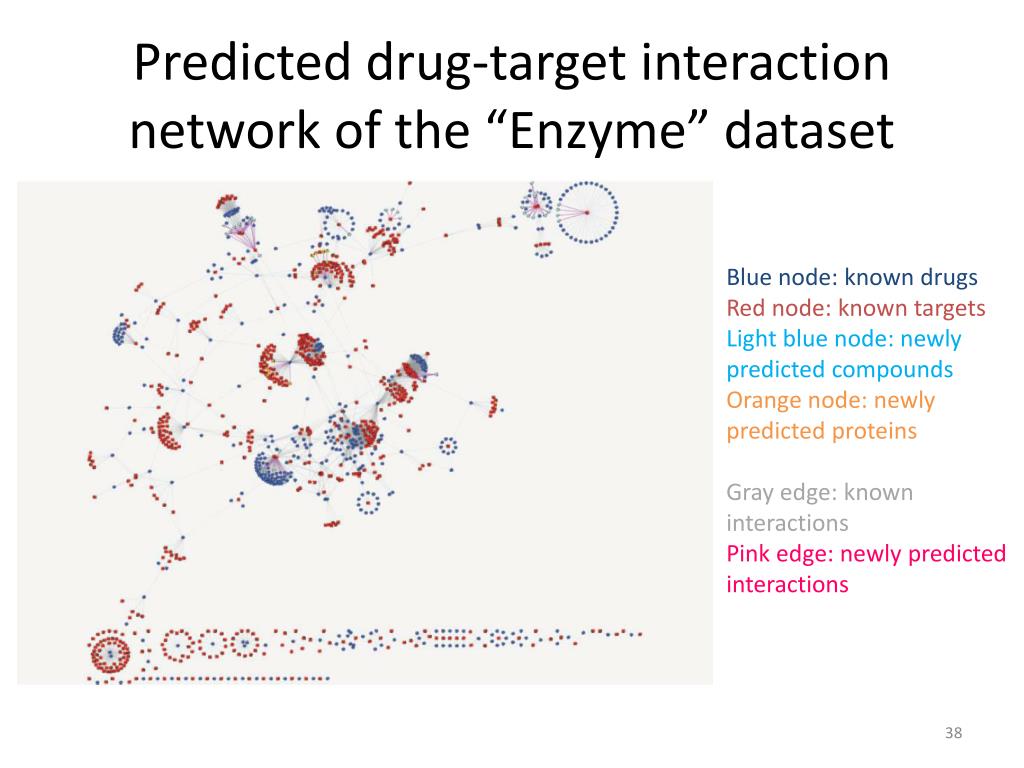 Predicted drug-target interaction network of the “Enzyme” dataset

Blue node: known drugs
Red node: known targets
Light blue node: newly predicted compounds
Orange node: newly predicted proteins

Gray edge: known interactions
Pink edge: newly predicted interactions

38